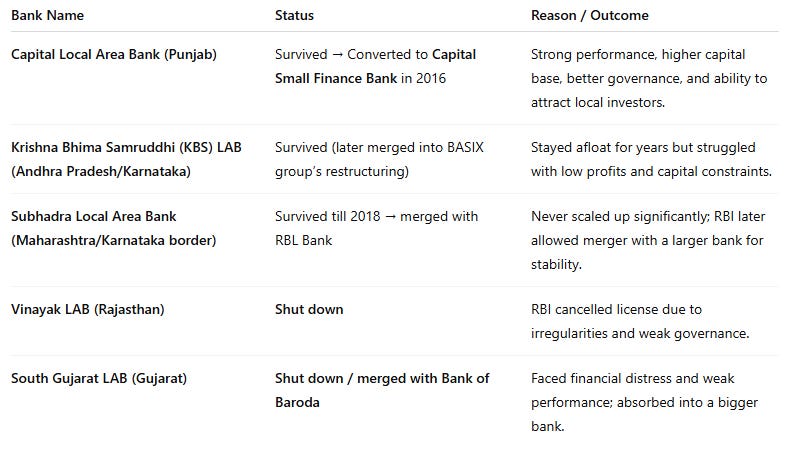 | Bank Name | Status | Reason / Outcome |
|---|---|---|
| Capital Local Area Bank (Punjab) | Survived → Converted to Capital Small Finance Bank in 2016 | Strong performance, higher capital base, better governance, and ability to attract local investors. |
| Krishna Bhima Samruddhi (KBS) LAB (Andhra Pradesh/Karnataka) | Survived (later merged into BASIX group's restructuring) | Stayed afloat for years but struggled with low profits and capital constraints. |
| Subhadra Local Area Bank (Maharashtra/Karnataka border) | Survived till 2018 → merged with RBL Bank | Never scaled up significantly; RBI later allowed merger with a larger bank for stability. |
| Vinayak LAB (Rajasthan) | Shut down | RBI cancelled license due to irregularities and weak governance. |
| South Gujarat LAB (Gujarat) | Shut down / merged with Bank of Baroda | Faced financial distress and weak performance; absorbed into a bigger bank. |